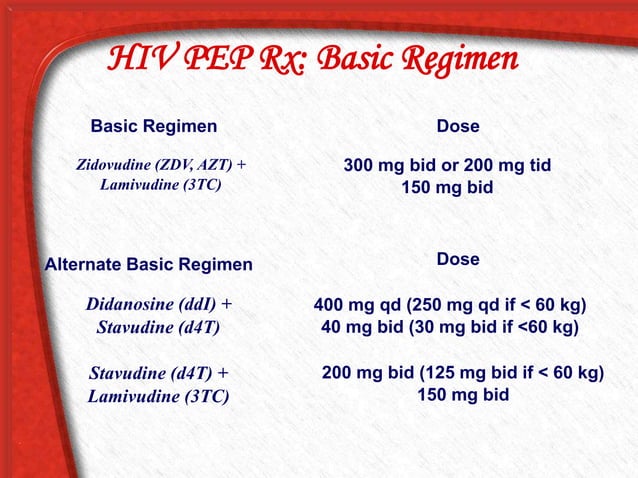 HIV PEP Rx: Basic Regimen

| Basic Regimen | Dose |
|---|---|
| Zidovudine (ZDV, AZT) + Lamivudine (3TC) | 300 mg bid or 200 mg tid 150 mg bid |

| Alternate Basic Regimen | Dose |
|---|---|
| Didanosine (ddI) + Stavudine (d4T) | 400 mg qd (250 mg qd if < 60 kg) 40 mg bid (30 mg bid if <60 kg) |
| Stavudine (d4T) + Lamivudine (3TC) | 200 mg bid (125 mg bid if < 60 kg) 150 mg bid |